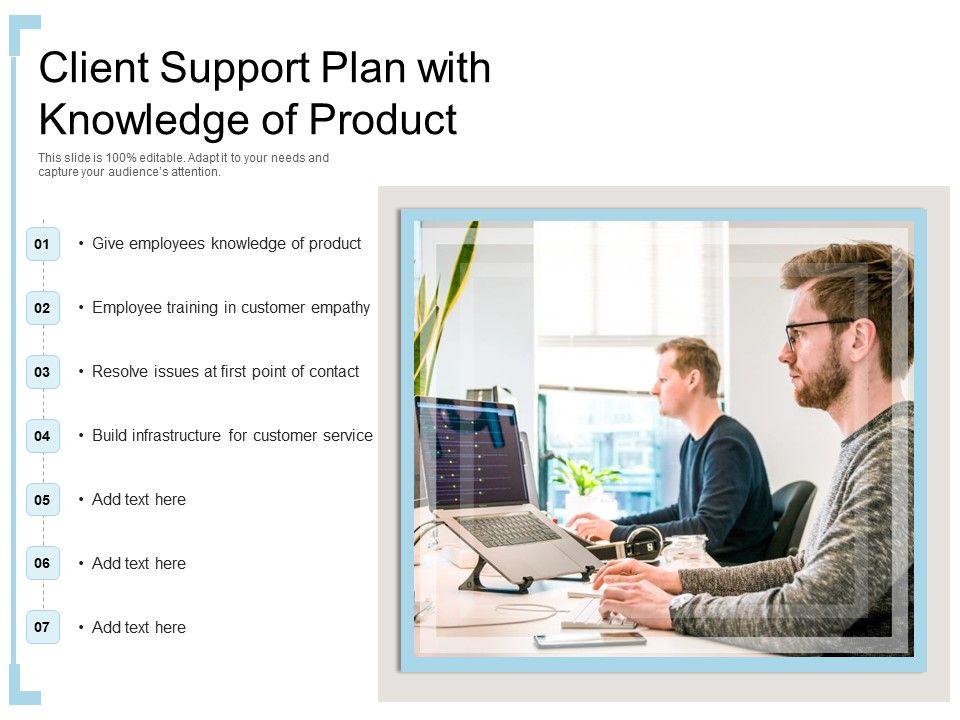 Client Support Plan with Knowledge of Product

This slide is 100% editable. Adapt it to your needs and capture your audience's attention.

01 • Give employees knowledge of product

02 • Employee training in customer empathy

03 • Resolve issues at first point of contact

04 • Build infrastructure for customer service

05 • Add text here

06 • Add text here

07 • Add text here